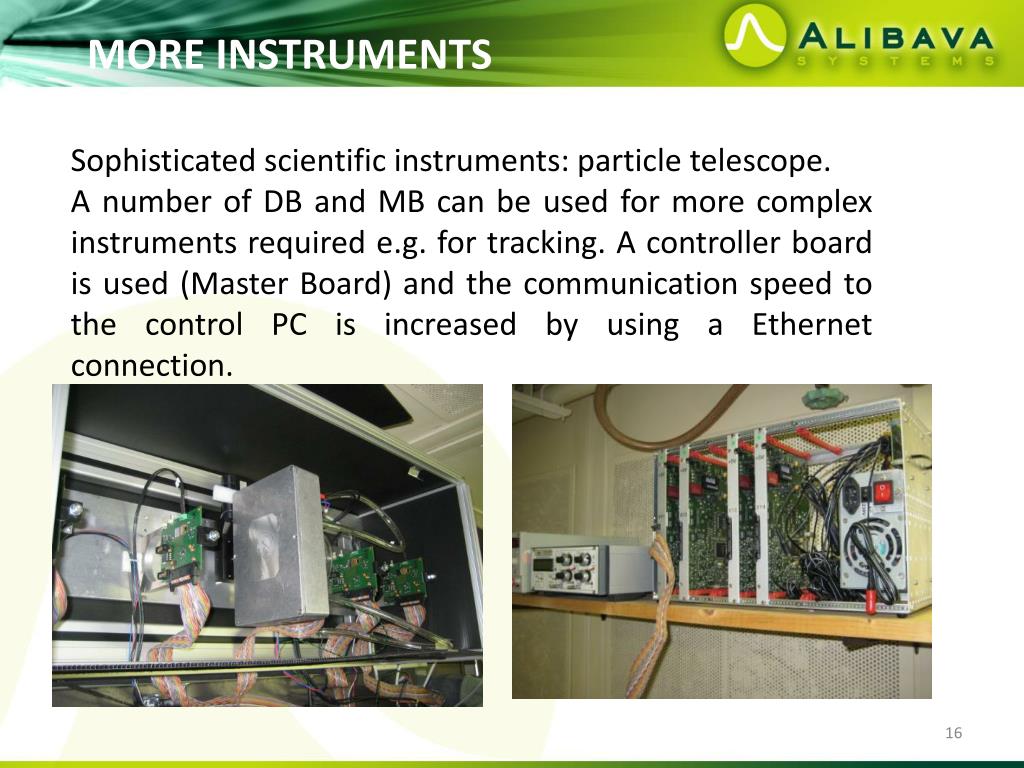 MORE INSTRUMENTS

ALIBAVA
SYSTEMS

Sophisticated scientific instruments: particle telescope.
A number of DB and MB can be used for more complex instruments required e.g. for tracking. A controller board is used (Master Board) and the communication speed to the control PC is increased by using a Ethernet connection.

16